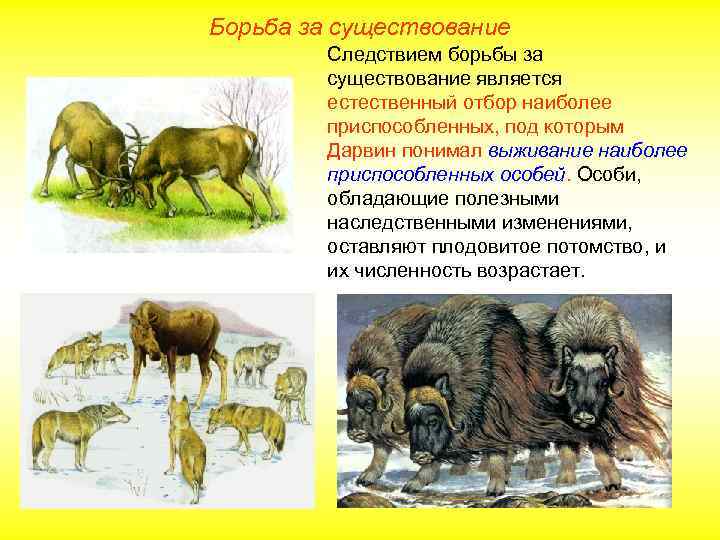 Борьба за существование

Следствием борьбы за существование является естественный отбор наиболее приспособленных, под которым Дарвин понимал выживание наиболее приспособленных особей. Особи, обладающие полезными наследственными изменениями, оставляют плодовитое потомство, и их численность возрастает.